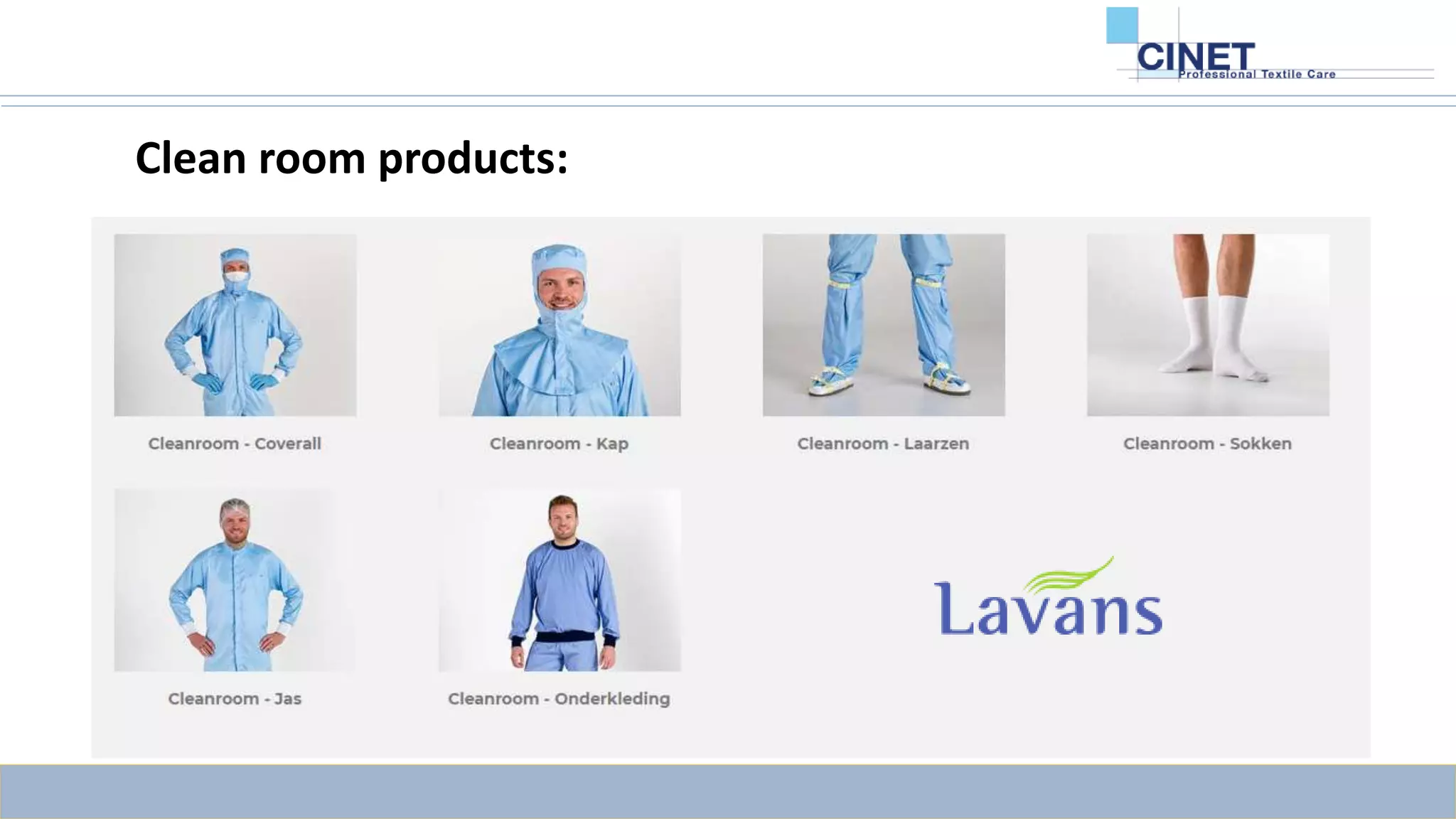 CINET
Professional Textile Care

Clean room products:

Cleanroom - Coverall

Cleanroom - Kap

Cleanroom - Laarzen

Cleanroom - Sokken

Cleanroom - Jas

Cleanroom - Onderkleding

Lavans